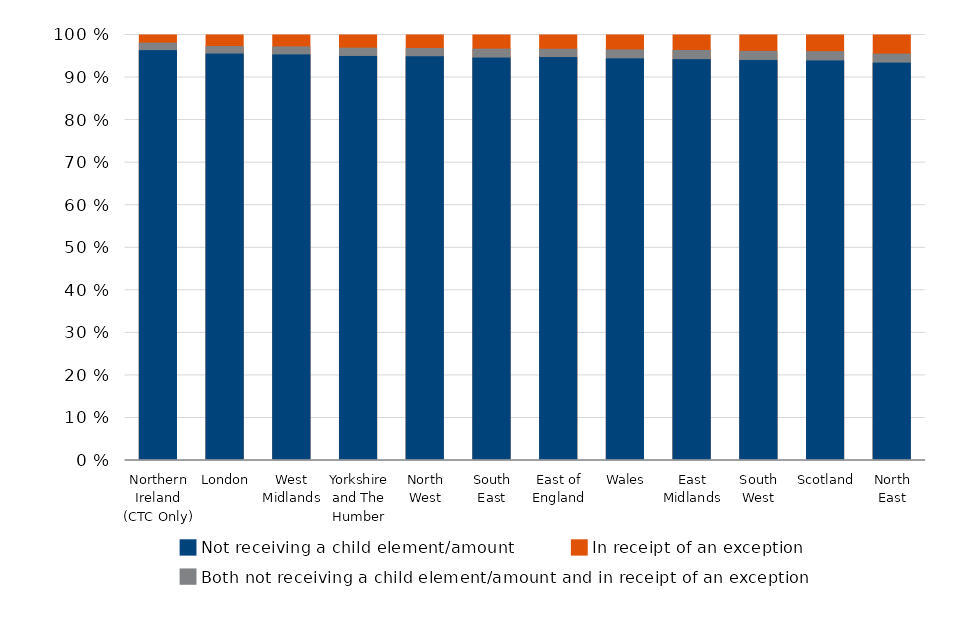 100 %
90 %
80 %
70 %
60 %
50 %
40 %
30 %
20 %
10 %
0 %

Northern Ireland (CTC Only)
London
West Midlands
Yorkshire and The Humber
North West
South East
East of England
Wales
East Midlands
South West
Scotland
North East

Not receiving a child element/amount
In receipt of an exception
Both not receiving a child element/amount and in receipt of an exception